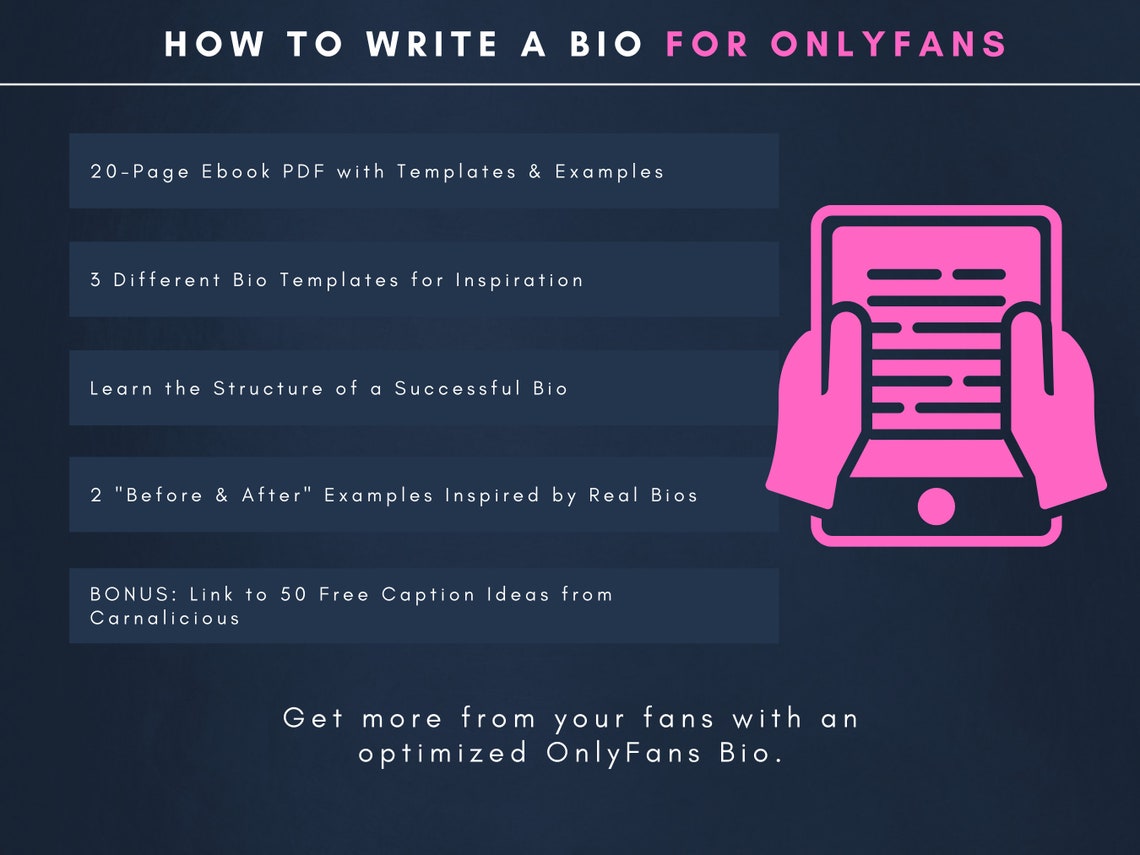 HOW TO WRITE A BIO FOR ONLYFANS

20-Page Ebook PDF with Templates & Examples

3 Different Bio Templates for Inspiration

Learn the Structure of a Successful Bio

2 "Before & After" Examples Inspired by Real Bios

BONUS: Link to 50 Free Caption Ideas from Carnalicious

Get more from your fans with an optimized OnlyFans Bio.